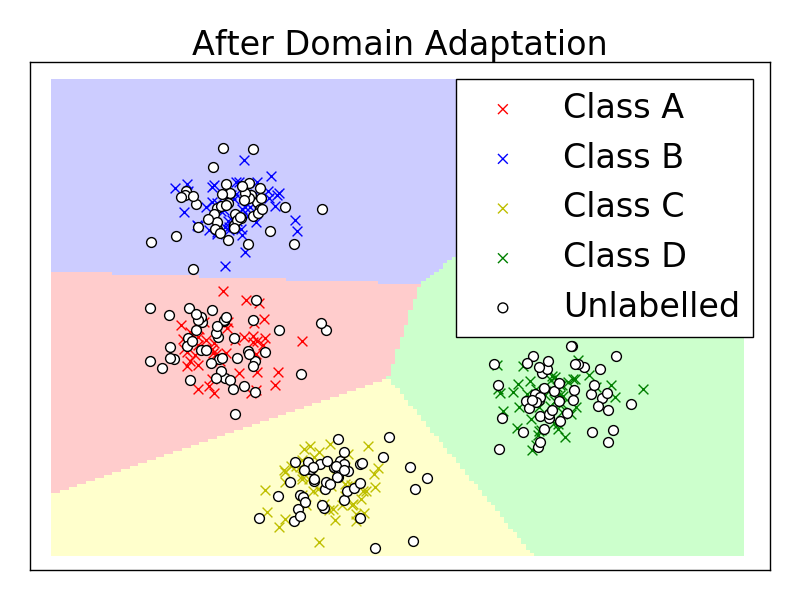 After Domain Adaptation

Class A
Class B
Class C
Class D
Unlabelled